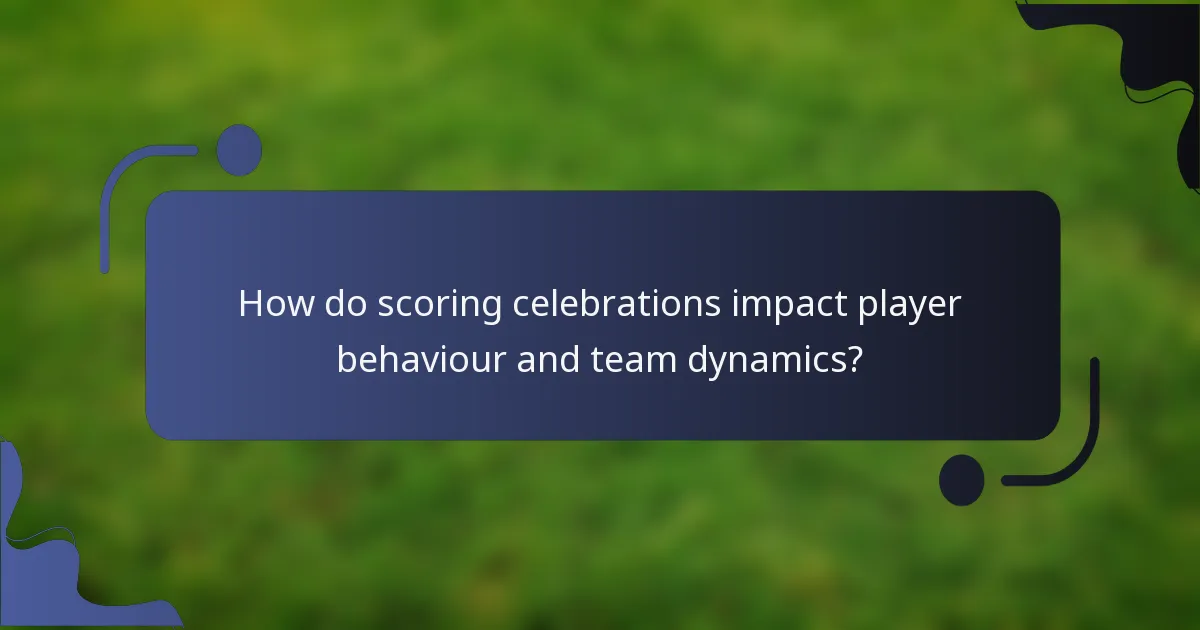 How do scoring celebrations impact player behaviour and team dynamics?